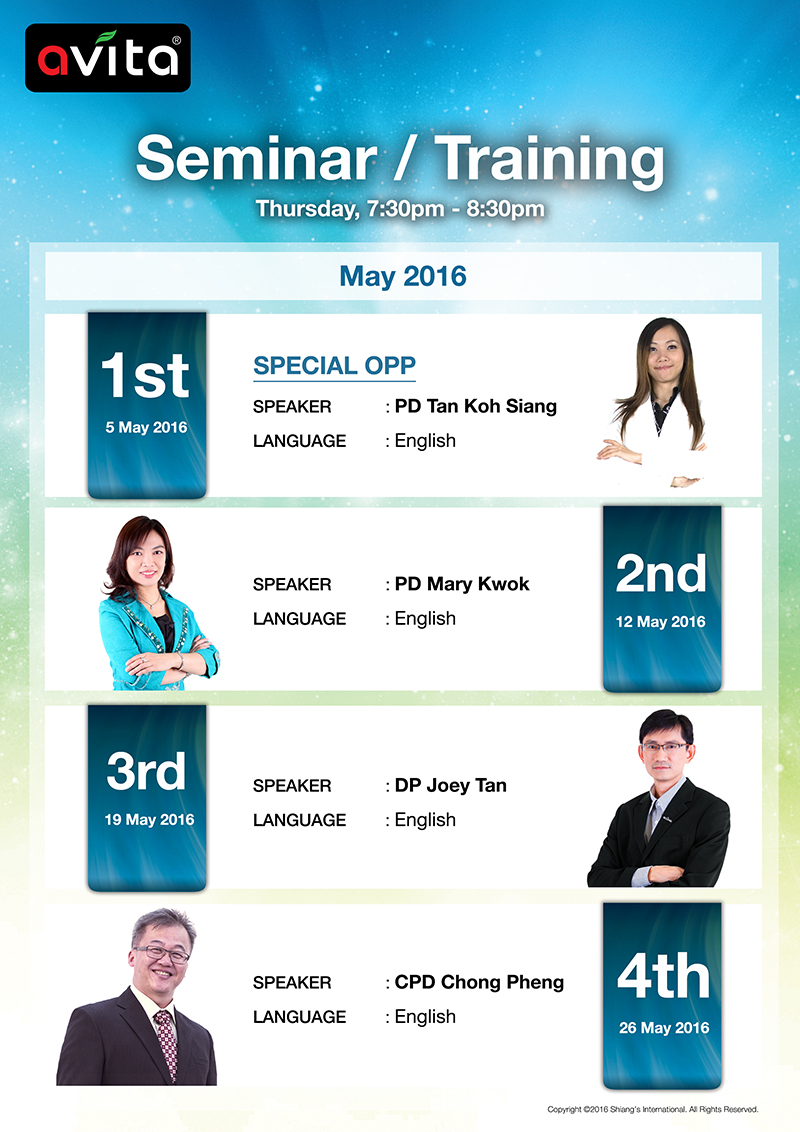 avita®

Seminar / Training

Thursday, 7:30pm - 8:30pm

May 2016

1st
5 May 2016

SPECIAL OPP
SPEAKER : PD Tan Koh Siang
LANGUAGE : English

SPEAKER : PD Mary Kwok
LANGUAGE : English

2nd
12 May 2016

3rd
19 May 2016

SPEAKER : DP Joey Tan
LANGUAGE : English

SPEAKER : CPD Chong Pheng
LANGUAGE : English

4th
26 May 2016

Copyright ©2016 Shiang's International. All Rights Reserved.